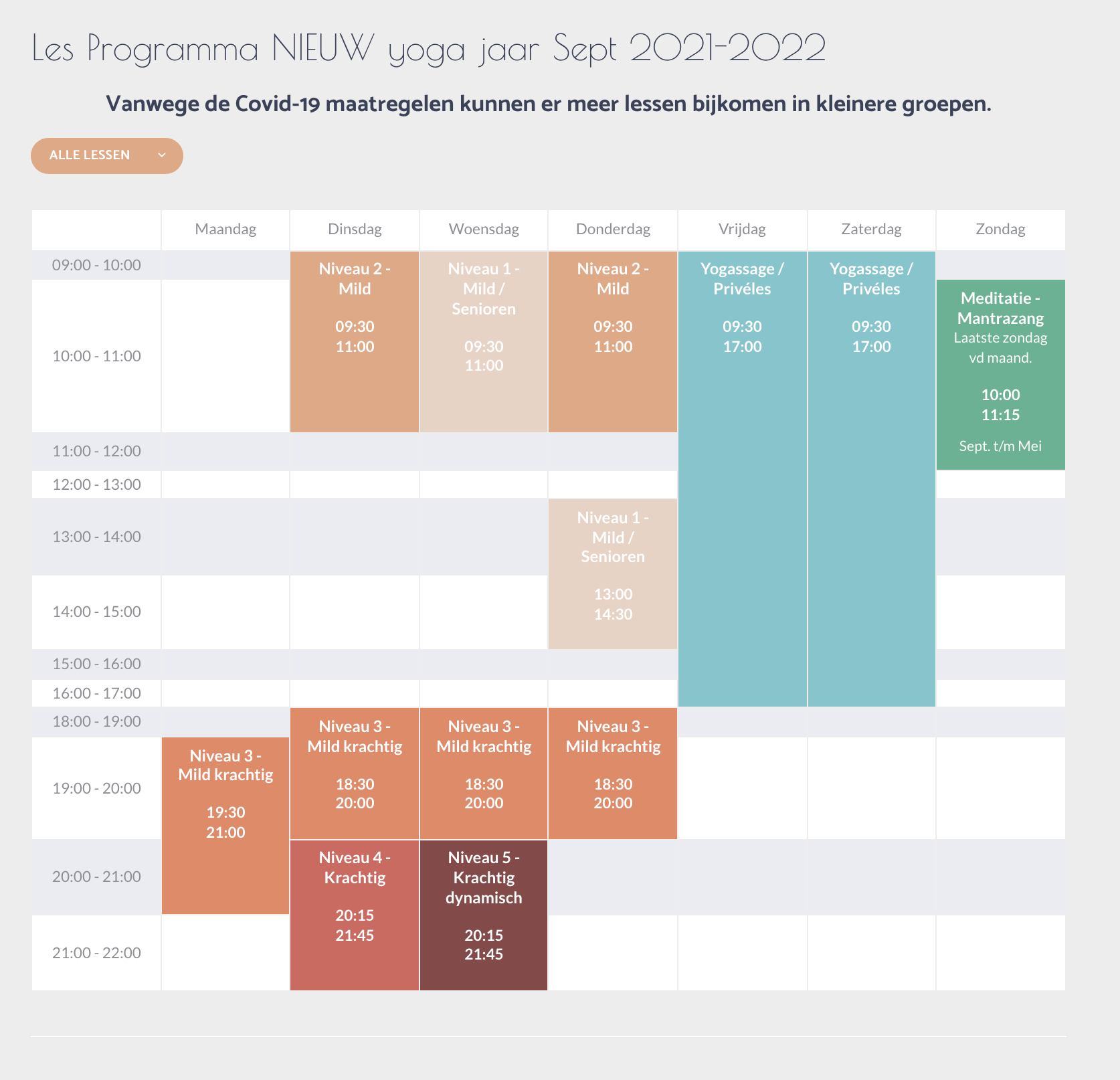 Les Programma NIEUW yoga jaar Sept 2021-2022

Vanwege de Covid-19 maatregelen kunnen er meer lessen bijkomen in kleinere groepen.

ALLE LESSEN

| | Maandag | Dinsdag | Woensdag | Donderdag | Vrijdag | Zaterdag | Zondag |
|---|---|---|---|---|---|---|---|
| 09:00 - 10:00 | | Niveau 2 - Mild 09:30 11:00 | Niveau 1 - Mild / Senioren 09:30 11:00 | Niveau 2 - Mild 09:30 11:00 | Yogassage / Privéles 09:30 17:00 | Yogassage / Privéles 09:30 17:00 | |
| 10:00 - 11:00 | | | | | | | Meditatie - Mantrazang Laatste zondag vd maand. 10:00 11:15 Sept. t/m Mei |
| 11:00 - 12:00 | | | | | | | |
| 12:00 - 13:00 | | | | | | | |
| 13:00 - 14:00 | | | | Niveau 1 - Mild / Senioren 13:00 14:30 | | | |
| 14:00 - 15:00 | | | | | | | |
| 15:00 - 16:00 | | | | | | | |
| 16:00 - 17:00 | | | | | | | |
| 18:00 - 19:00 | | Niveau 3 - Mild krachtig 18:30 20:00 | Niveau 3 - Mild krachtig 18:30 20:00 | Niveau 3 - Mild krachtig 18:30 20:00 | | | |
| 19:00 - 20:00 | Niveau 3 - Mild krachtig 19:30 21:00 | | | | | | |
| 20:00 - 21:00 | | Niveau 4 - Krachtig 20:15 21:45 | Niveau 5 - Krachtig dynamisch 20:15 21:45 | | | | |
| 21:00 - 22:00 | | | | | | | |